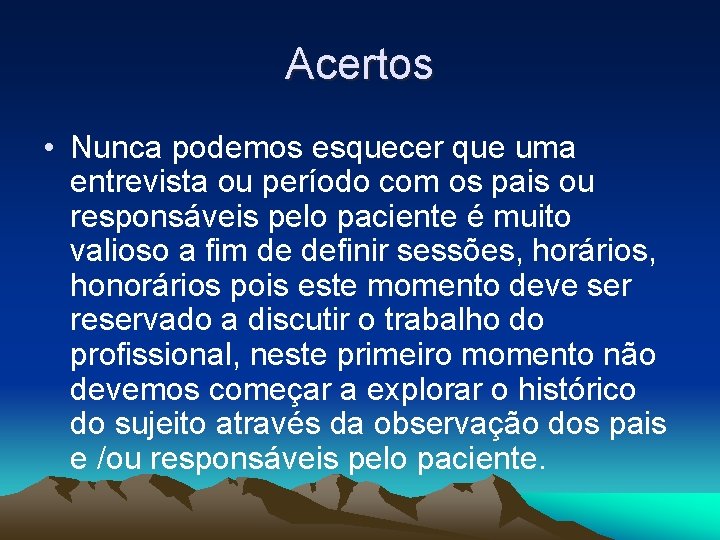 Acertos

• Nunca podemos esquecer que uma entrevista ou período com os pais ou responsáveis pelo paciente é muito valioso a fim de definir sessões, horários, honorários pois este momento deve ser reservado a discutir o trabalho do profissional, neste primeiro momento não devemos começar a explorar o histórico do sujeito através da observação dos pais e /ou responsáveis pelo paciente.